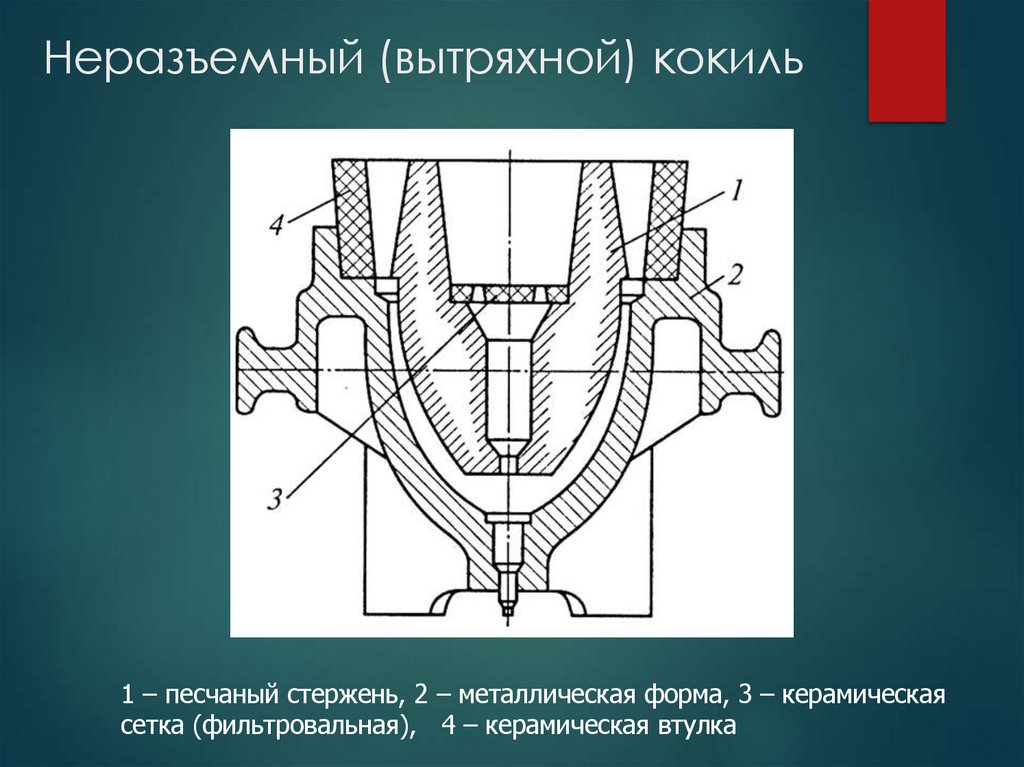 Неразъемный (вытряхной) кокиль

4

1

2

3

1 – песчаный стержень, 2 – металлическая форма, 3 – керамическая сетка (фильтровальная), 4 – керамическая втулка